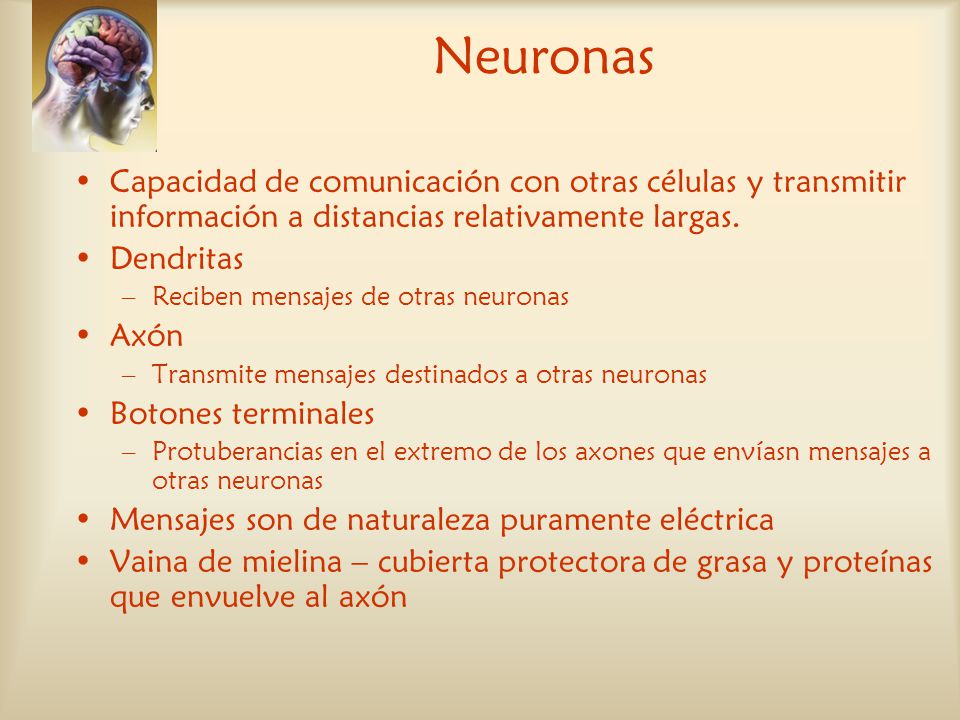 Neuronas

• Capacidad de comunicación con otras células y transmitir información a distancias relativamente largas.
• Dendritas
– Reciben mensajes de otras neuronas
• Axón
– Transmite mensajes destinados a otras neuronas
• Botones terminales
– Protuberancias en el extremo de los axones que envíasn mensajes a otras neuronas
• Mensajes son de naturaleza puramente eléctrica
• Vaina de mielina – cubierta protectora de grasa y proteínas que envuelve al axón